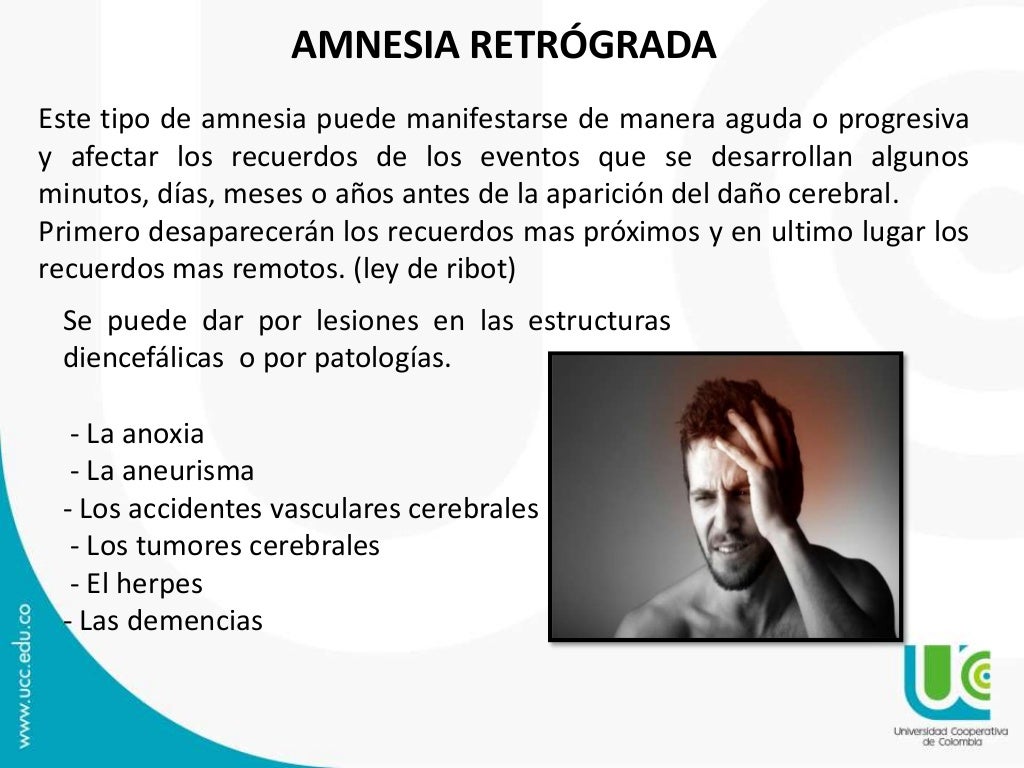 AMNESIA RETRÓGRADA

Este tipo de amnesia puede manifestarse de manera aguda o progresiva y afectar los recuerdos de los eventos que se desarrollan algunos minutos, días, meses o años antes de la aparición del daño cerebral. Primero desaparecerán los recuerdos mas próximos y en ultimo lugar los recuerdos mas remotos. (ley de ribot)

Se puede dar por lesiones en las estructuras diencefálicas o por patologías.

- La anoxia
- La aneurisma
- Los accidentes vasculares cerebrales
- Los tumores cerebrales
- El herpes
- Las demencias

www.ucc.edu.co

UCC
Universidad Cooperativa de Colombia